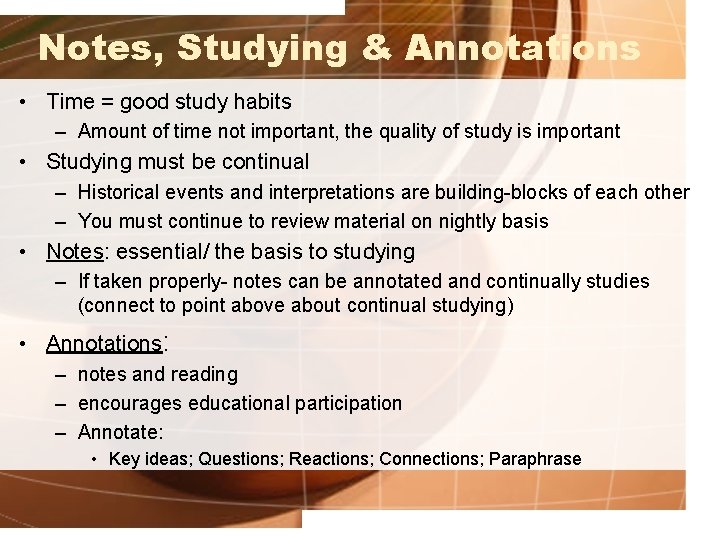 Notes, Studying & Annotations

• Time = good study habits
– Amount of time not important, the quality of study is important

• Studying must be continual
– Historical events and interpretations are building-blocks of each other
– You must continue to review material on nightly basis

• Notes: essential/ the basis to studying
– If taken properly- notes can be annotated and continually studies (connect to point above about continual studying)

• Annotations:
– notes and reading
– encourages educational participation
– Annotate:
• Key ideas; Questions; Reactions; Connections; Paraphrase